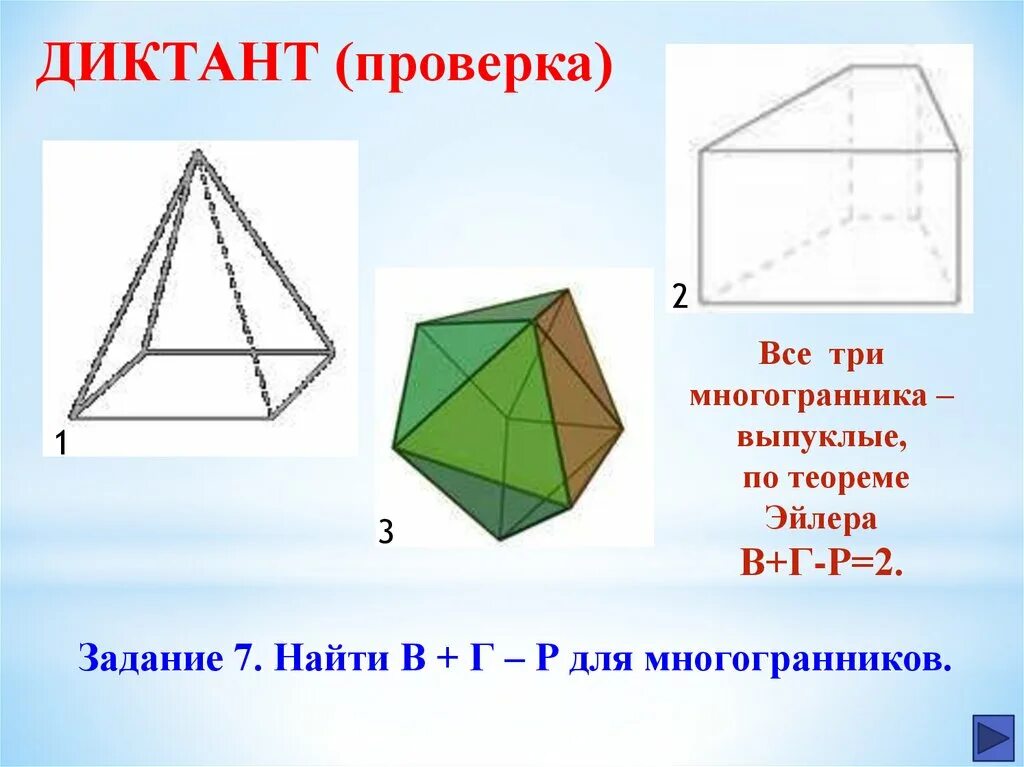 ДИКТАНТ (проверка)

1

3

2

Все три многогранника – выпуклые, по теореме Эйлера В+Г-Р=2.

Задание 7. Найти В + Г – Р для многогранников.